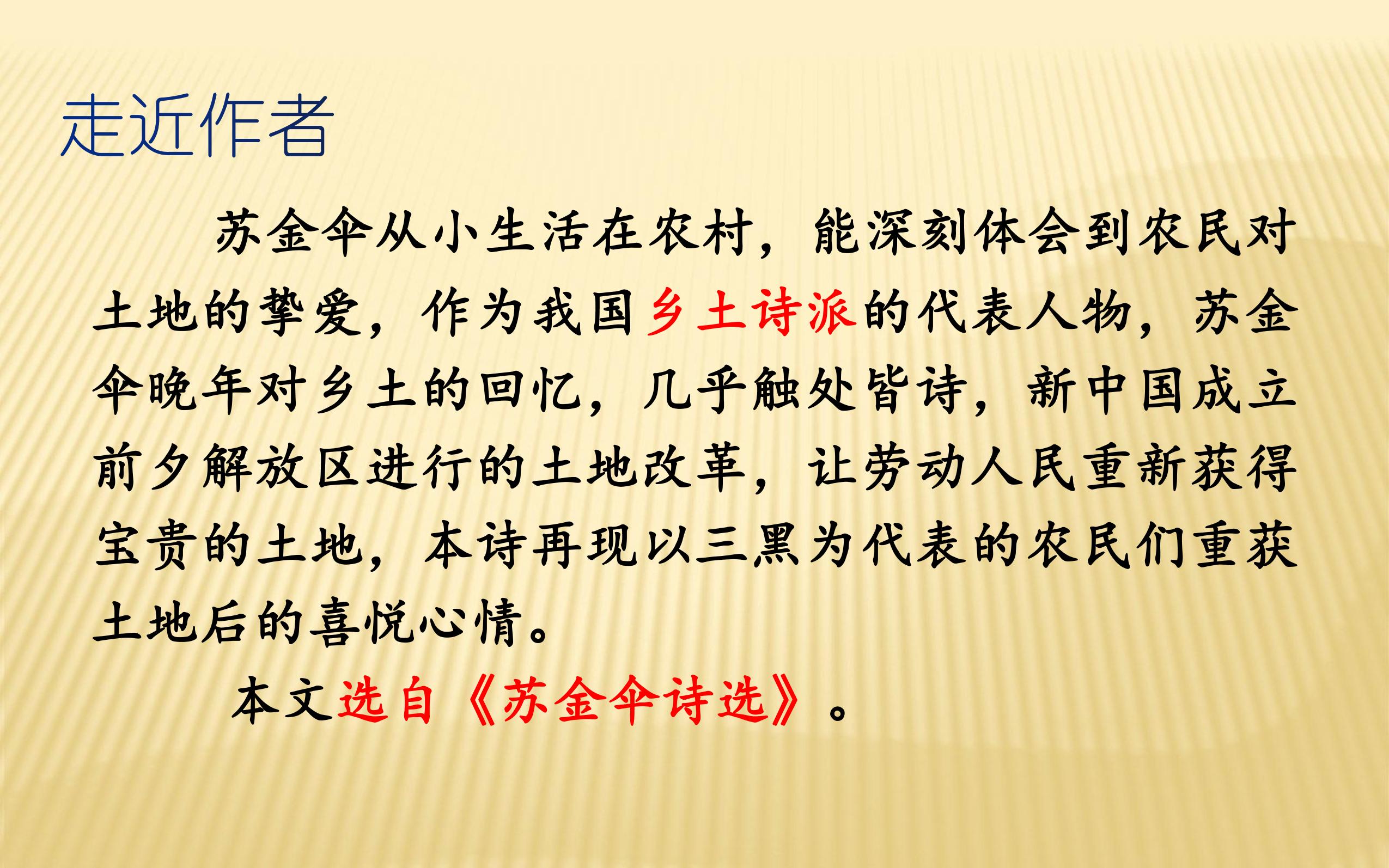 走近作者

苏金伞从小生活在农村，能深刻体会到农民对土地的挚爱，作为我国乡土诗派的代表人物，苏金伞晚年对乡土的回忆，几乎触处皆诗，新中国成立前夕解放区进行的土地改革，让劳动人民重新获得宝贵的土地，本诗再现以三黑为代表的农民们重获土地后的喜悦心情。

本文选自《苏金伞诗选》。